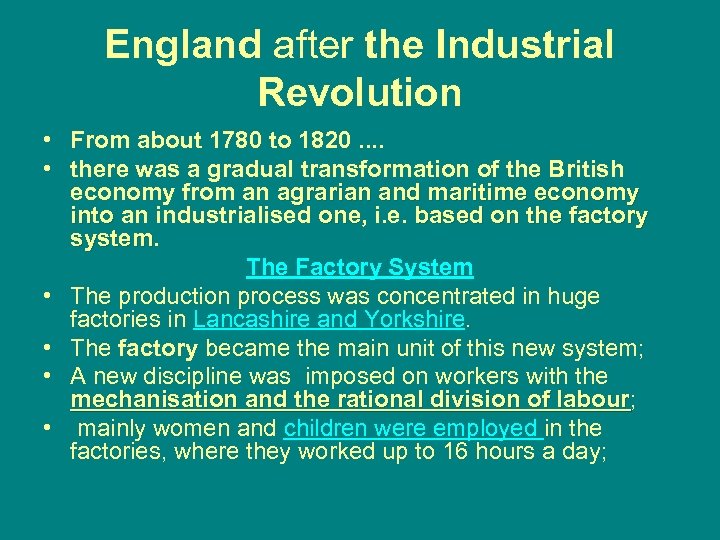 England after the Industrial Revolution

• From about 1780 to 1820 ....
• there was a gradual transformation of the British economy from an agrarian and maritime economy into an industrialised one, i.e. based on the factory system.

The Factory System

• The production process was concentrated in huge factories in Lancashire and Yorkshire.
• The factory became the main unit of this new system;
• A new discipline was imposed on workers with the mechanisation and the rational division of labour;
• mainly women and children were employed in the factories, where they worked up to 16 hours a day;